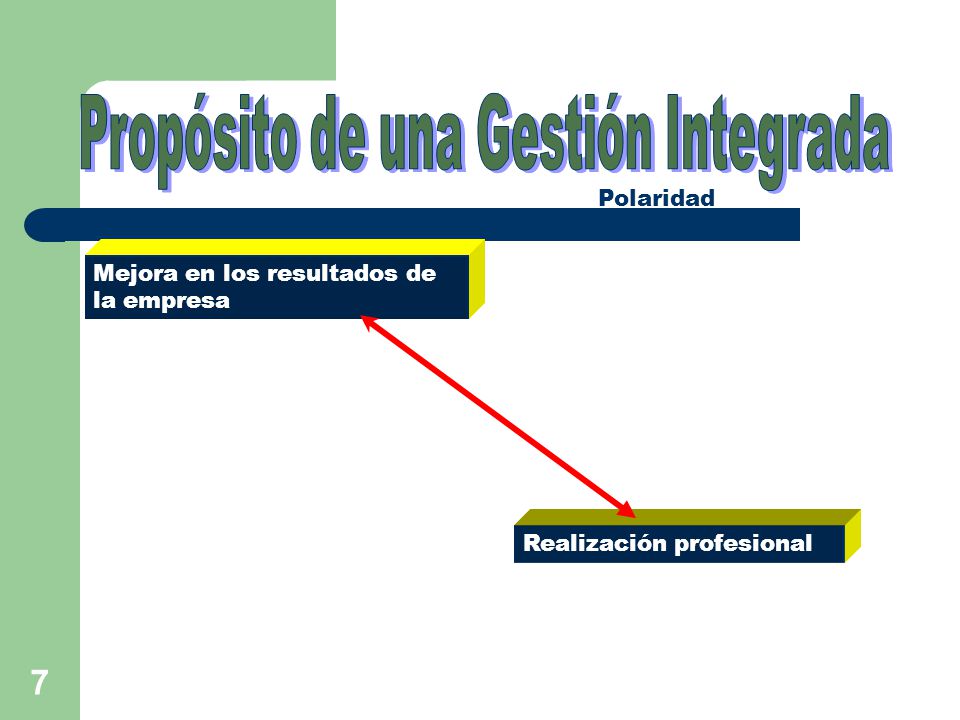 Propósito de una Gestión Integrada

Polaridad

Mejora en los resultados de la empresa

Realización profesional

7